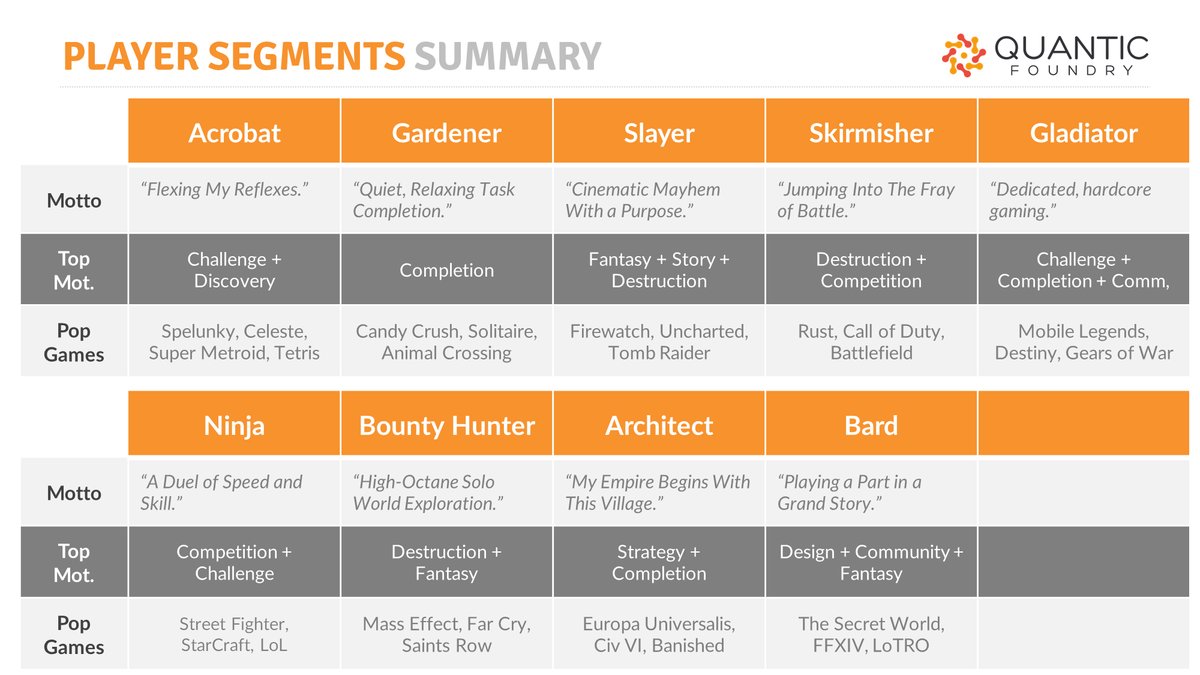 PLAYER SEGMENTS SUMMARY

QUANTIC FOUNDRY

| | Acrobat | Gardener | Slayer | Skirmisher | Gladiator |
|---|---|---|---|---|---|
| Motto | "Flexing My Reflexes." | "Quiet, Relaxing Task Completion." | "Cinematic Mayhem With a Purpose." | "Jumping Into The Fray of Battle." | "Dedicated, hardcore gaming." |
| Top Mot. | Challenge + Discovery | Completion | Fantasy + Story + Destruction | Destruction + Competition | Challenge + Completion + Comm, |
| Pop Games | Spelunky, Celeste, Super Metroid, Tetris | Candy Crush, Solitaire, Animal Crossing | Firewatch, Uncharted, Tomb Raider | Rust, Call of Duty, Battlefield | Mobile Legends, Destiny, Gears of War |

| | Ninja | Bounty Hunter | Architect | Bard | |
|---|---|---|---|---|---|
| Motto | "A Duel of Speed and Skill." | "High-Octane Solo World Exploration." | "My Empire Begins With This Village." | "Playing a Part in a Grand Story." | |
| Top Mot. | Competition + Challenge | Destruction + Fantasy | Strategy + Completion | Design + Community + Fantasy | |
| Pop Games | Street Fighter, StarCraft, LoL | Mass Effect, Far Cry, Saints Row | Europa Universalis, Civ VI, Banished | The Secret World, FFXIV, LoTRO | |